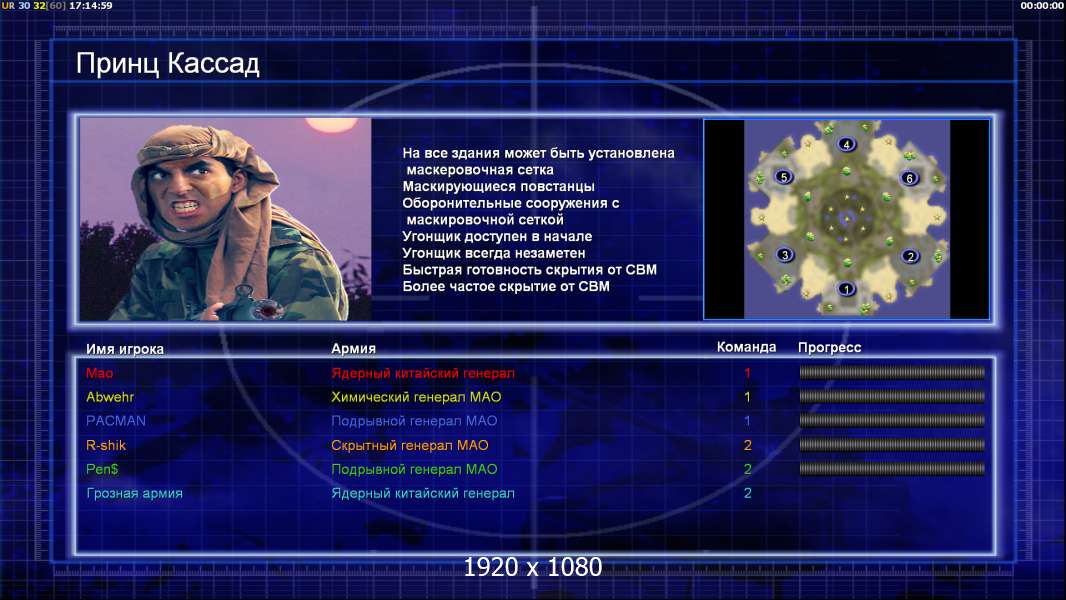 UR 30 32[60] 17:14:59

00:00:00

Принц Кассад

На все здания может быть установлена маскеровочная сетка
Маскирующиеся повстанцы
Оборонительные сооружения с маскировочной сеткой
Угонщик доступен в начале
Угонщик всегда незаметен
Быстрая готовность скрытия от СВМ
Более частое скрытие от СВМ

4
5
6
3
2
1

| Имя игрока | Армия | Команда | Прогресс |
|---|---|---|---|
| Mao | Ядерный китайский генерал | 1 | |
| Abwehr | Химический генерал МАО | 1 | |
| PACMAN | Подрывной генерал МАО | 1 | |
| R-shik | Скрытный генерал МАО | 2 | |
| Pen$ | Подрывной генерал МАО | 2 | |
| Грозная армия | Ядерный китайский генерал | 2 | |

1920 x 1080